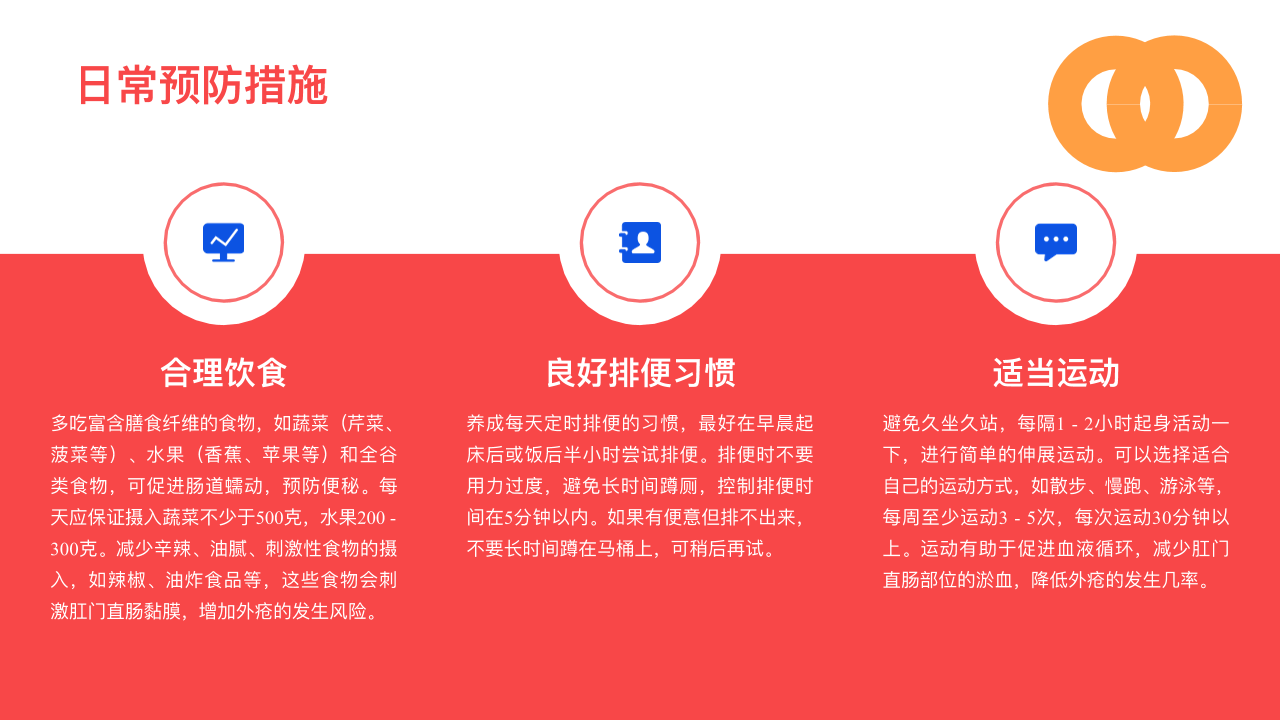 日常预防措施

合理饮食

多吃富含膳食纤维的食物，如蔬菜（芹菜、菠菜等）、水果（香蕉、苹果等）和全谷类食物，可促进肠道蠕动，预防便秘。每天应保证摄入蔬菜不少于500克，水果200 - 300克。减少辛辣、油腻、刺激性食物的摄入，如辣椒、油炸食品等，这些食物会刺激肛门直肠黏膜，增加外痔的发生风险。

良好排便习惯

养成每天定时排便的习惯，最好在早晨起床后或饭后半小时尝试排便。排便时不要用力过度，避免长时间蹲厕，控制排便时间在5分钟以内。如果有便意但排不出来，不要长时间蹲在马桶上，可稍后再试。

适当运动

避免久坐久站，每隔1 - 2小时起身活动一下，进行简单的伸展运动。可以选择适合自己的运动方式，如散步、慢跑、游泳等，每周至少运动3 - 5次，每次运动30分钟以上。运动有助于促进血液循环，减少肛门直肠部位的淤血，降低外痔的发生几率。